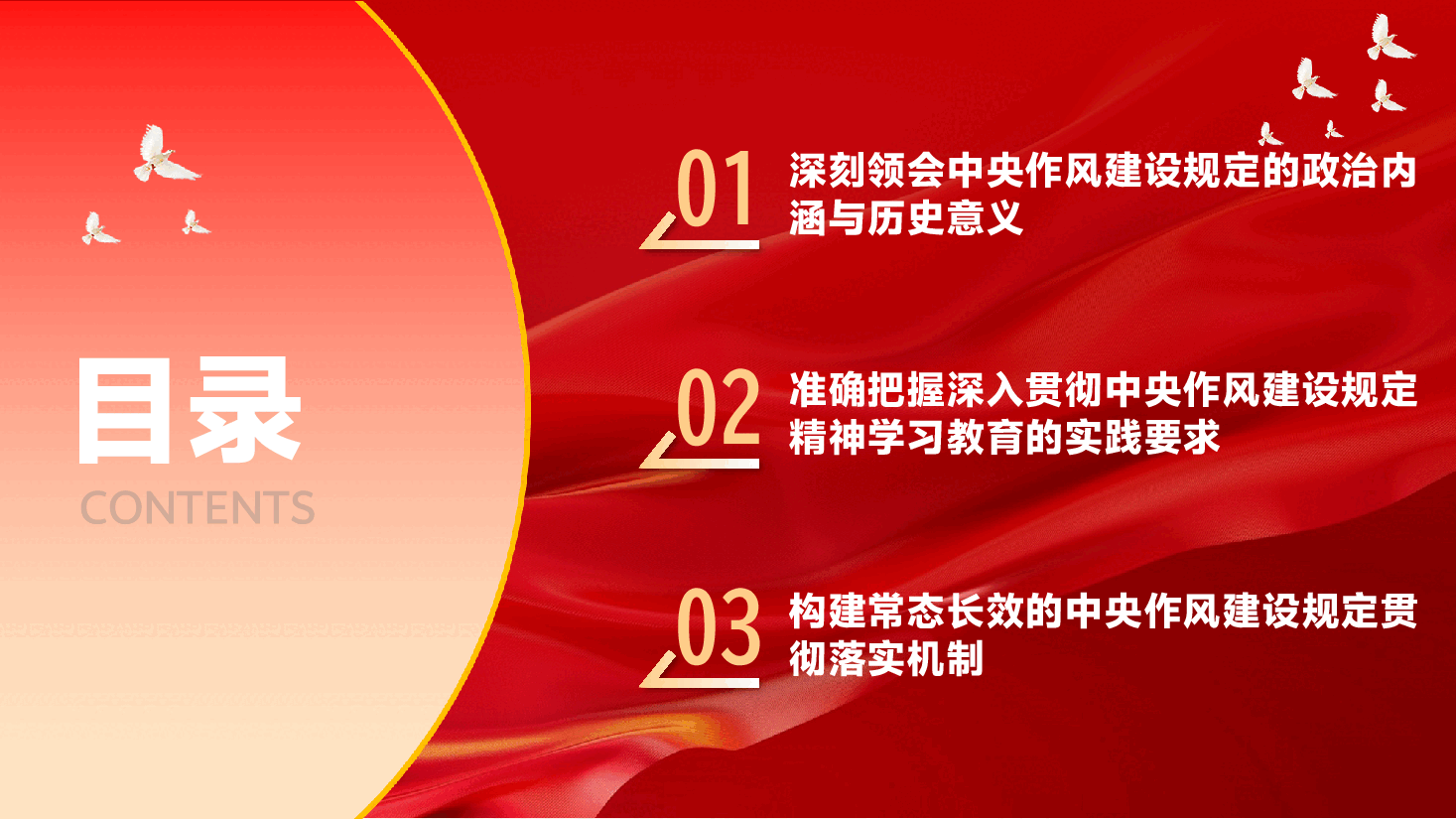 目录
CONTENTS

01 深刻领会中央作风建设规定的政治内涵与历史意义

02 准确把握深入贯彻中央作风建设规定精神学习教育的实践要求

03 构建常态长效的中央作风建设规定贯彻落实机制